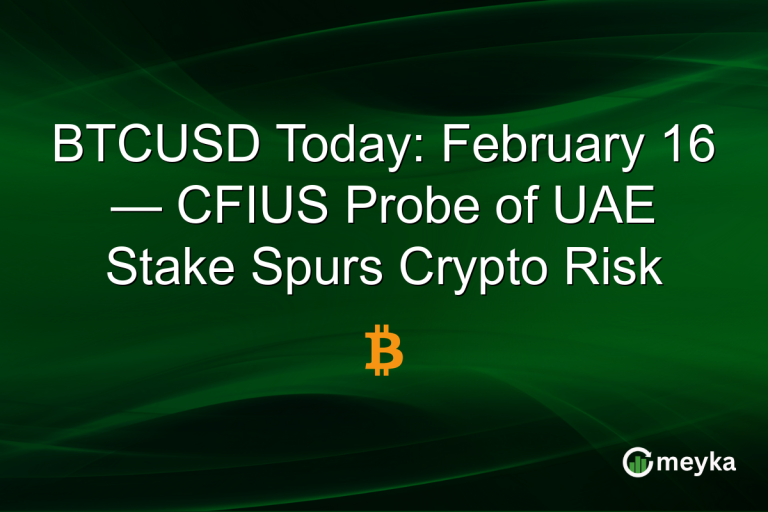 BTCUSD Today: February 16 — CFIUS Probe of UAE Stake Spurs Crypto Risk

₿

meyka